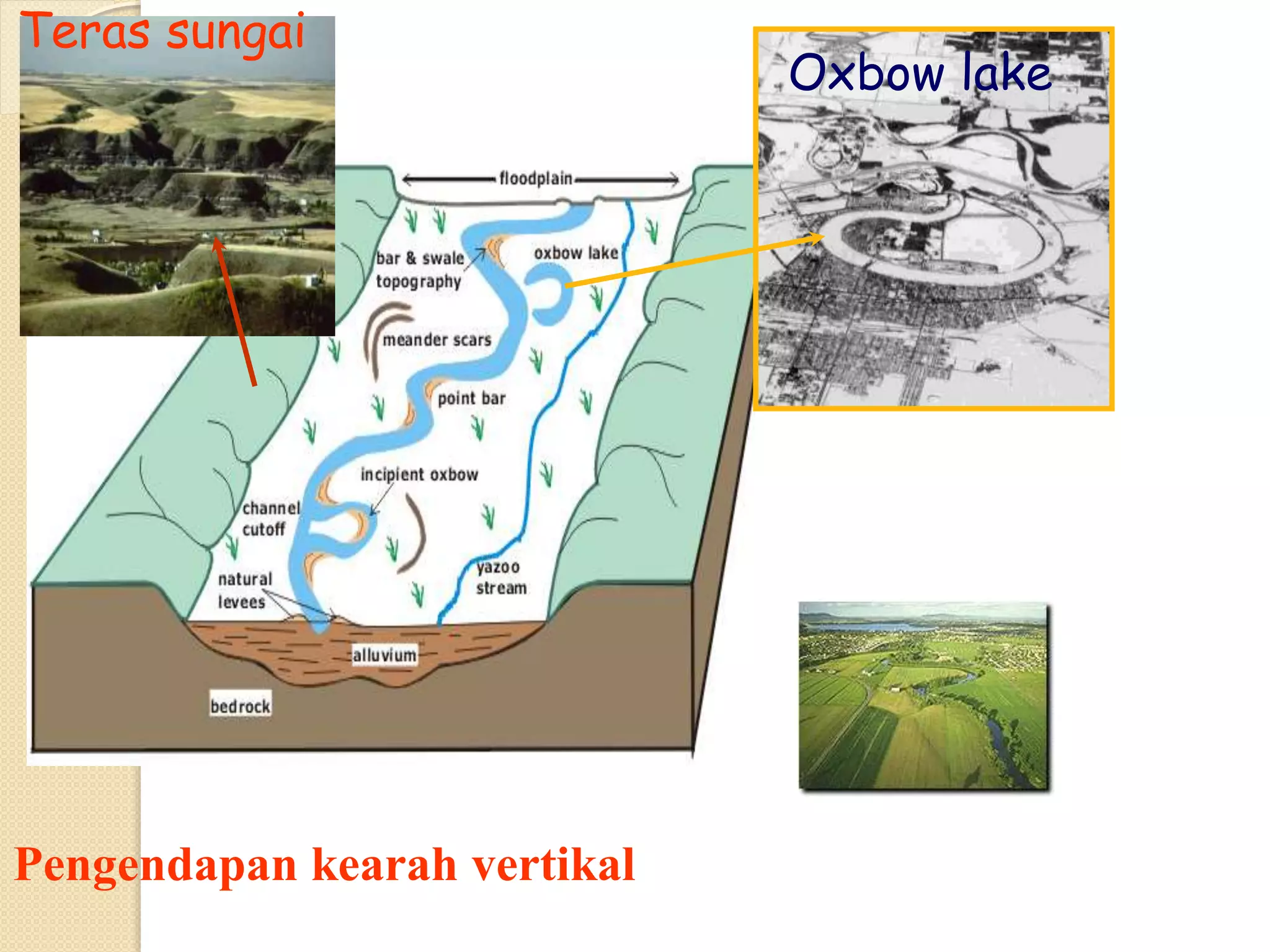 Teras sungai

Oxbow lake

floodplain

bar & swale topography

oxbow lake

meander scars

point bar

incipient oxbow

channel cutoff

natural levees

yazoo stream

alluvium

bedrock

Pengendapan kearah vertikal